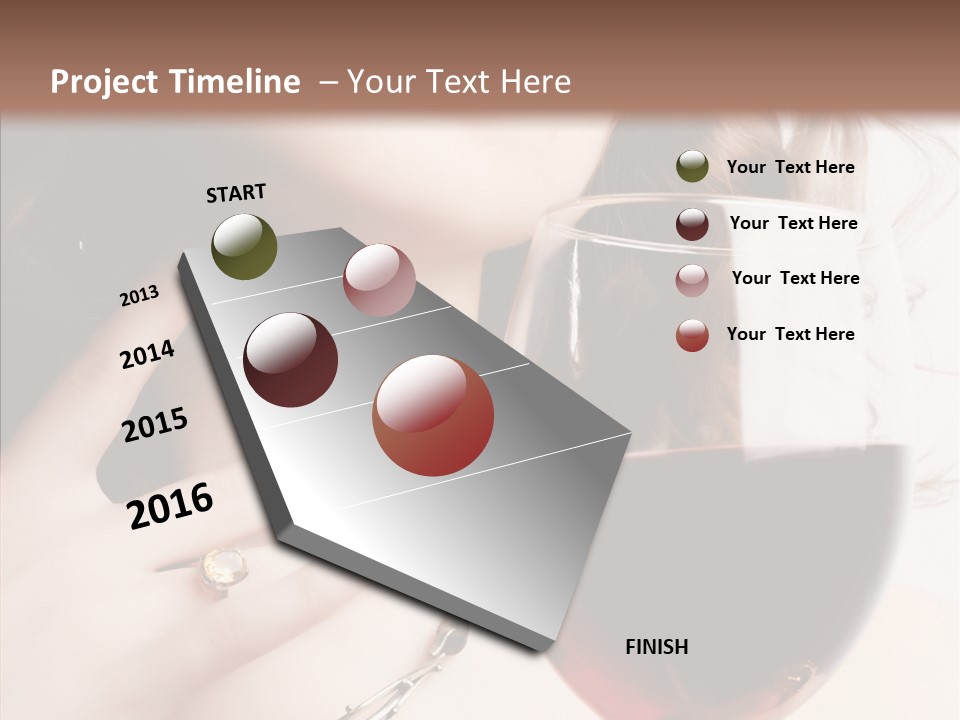 Project Timeline – Your Text Here

START

2013

2014

2015

2016

FINISH

Your Text Here

Your Text Here

Your Text Here

Your Text Here